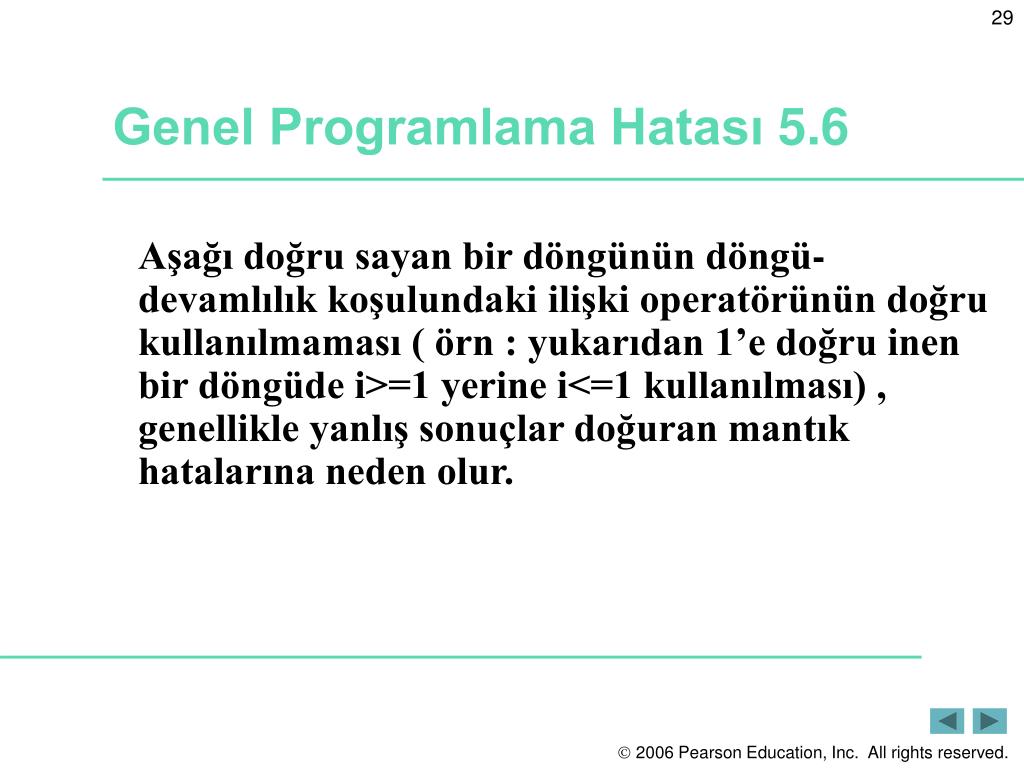 29

Genel Programlama Hatası 5.6

Aşağı doğru sayan bir döngünün döngü-devamlılık koşulundaki ilişki operatörünün doğru kullanılmaması ( örn : yukarıdan 1’e doğru inen bir döngüde i>=1 yerine i<=1 kullanılması) , genellikle yanlış sonuçlar doğuran mantık hatalarına neden olur.

© 2006 Pearson Education, Inc. All rights reserved.